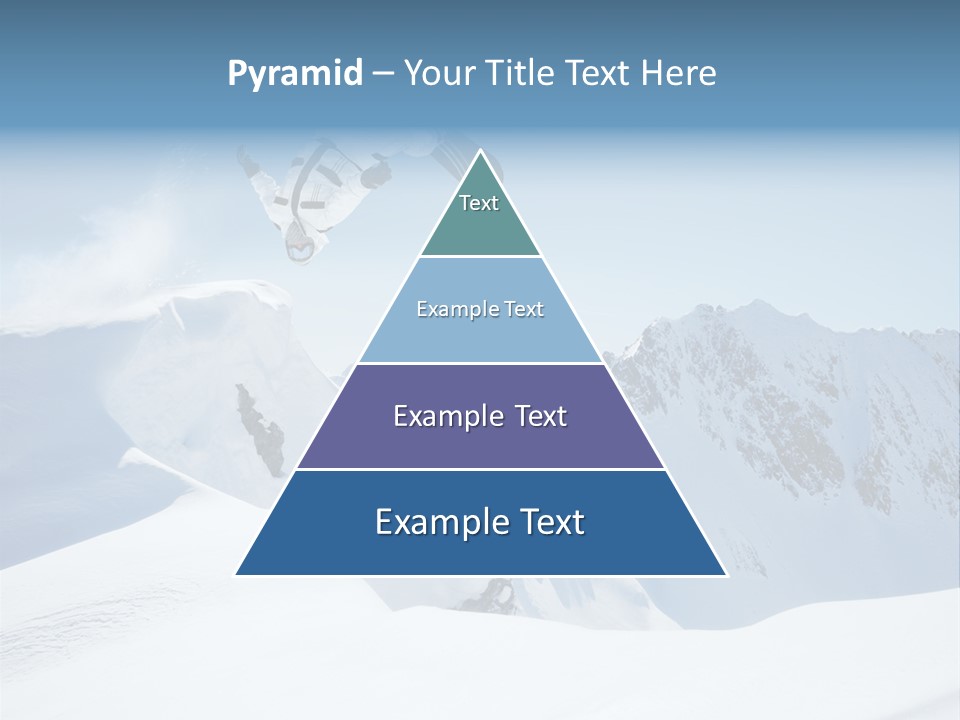 Pyramid – Your Title Text Here

Text

Example Text

Example Text

Example Text